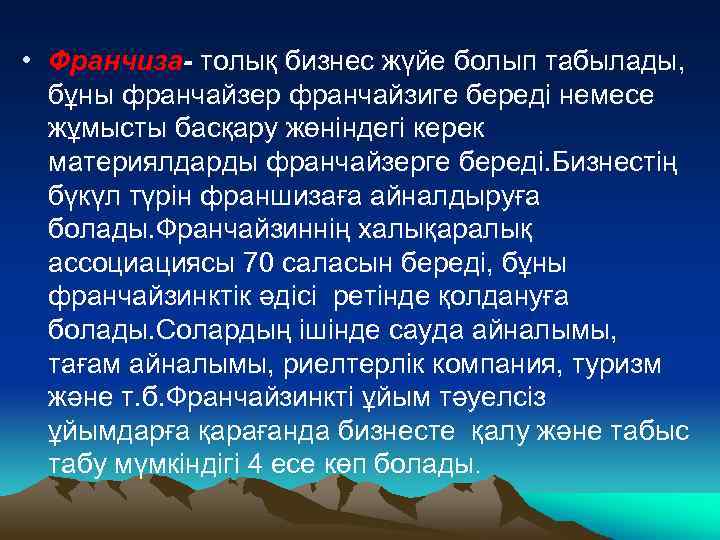 • Франчиза- толық бизнес жүйе болып табылады, бұны франчайзер франчайзиге береді немесе жұмысты басқару жөніндегі керек материялдарды франчайзерге береді.Бизнестің бүкүл түрін франшизаға айналдыруға болады.Франчайзиннің халықаралық ассоциациясы 70 саласын береді, бұны франчайзинктік әдісі ретінде қолдануға болады.Солардың ішінде сауда айналымы, тағам айналымы, риелтерлік компания, туризм және т.б.Франчайзинкті ұйым тәуелсіз ұйымдарға қарағанда бизнесте қалу және табыс табу мүмкіндігі 4 есе көп болады.